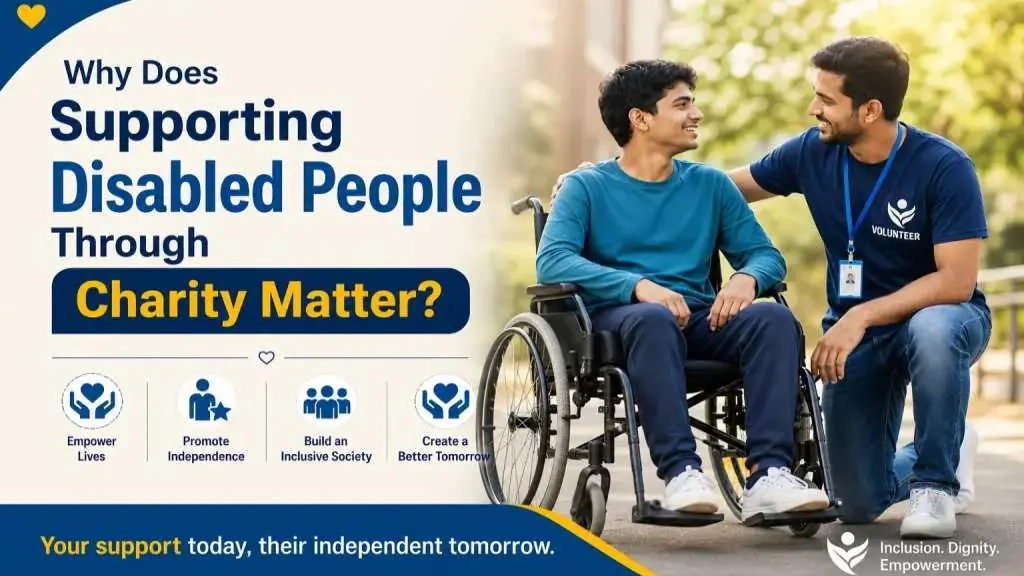 Why Does
Supporting
Disabled People
Through
Charity Matter?

Empower Lives

Promote Independence

Build an Inclusive Society

Create a Better Tomorrow

VOLUNTEER

Your support today, their independent tomorrow.

Inclusion. Dignity. Empowerment.